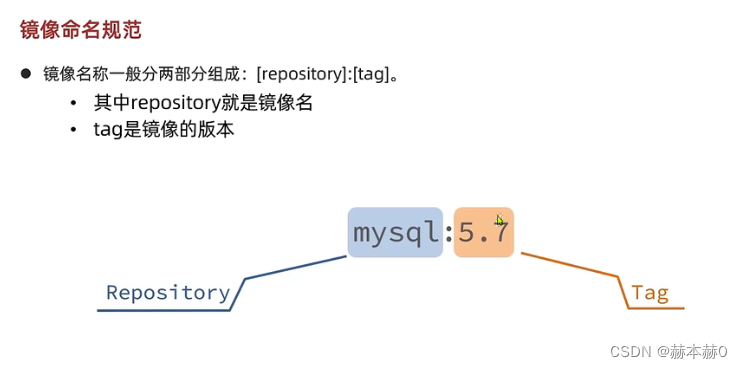 镜像命名规范

● 镜像名称一般分两部分组成：[repository]:[tag]。
• 其中repository就是镜像名
• tag是镜像的版本

mysql:5.7

Repository

Tag

CSDN @赫本赫0